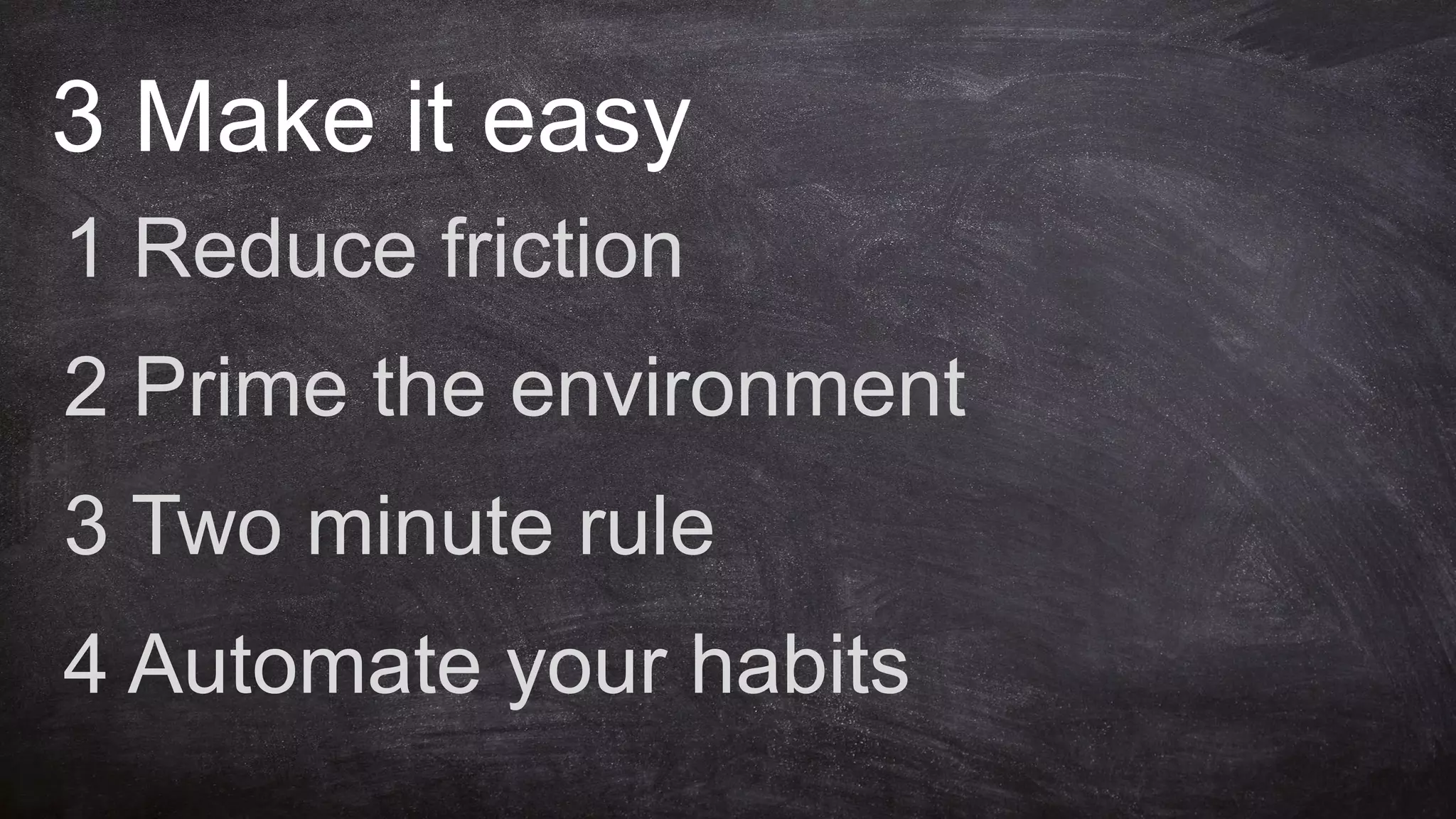 3 Make it easy

1 Reduce friction

2 Prime the environment

3 Two minute rule

4 Automate your habits